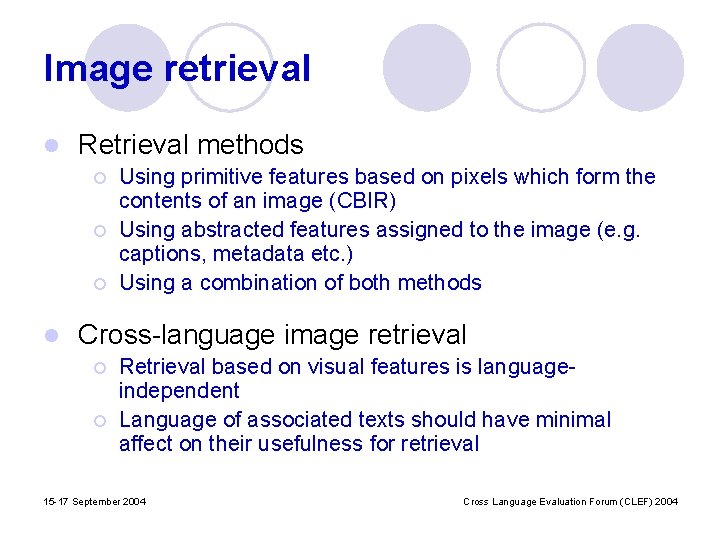 Image retrieval

Retrieval methods

Using primitive features based on pixels which form the contents of an image (CBIR)

Using abstracted features assigned to the image (e.g. captions, metadata etc.)

Using a combination of both methods

Cross-language image retrieval

Retrieval based on visual features is language-independent

Language of associated texts should have minimal affect on their usefulness for retrieval

15-17 September 2004

Cross Language Evaluation Forum (CLEF) 2004